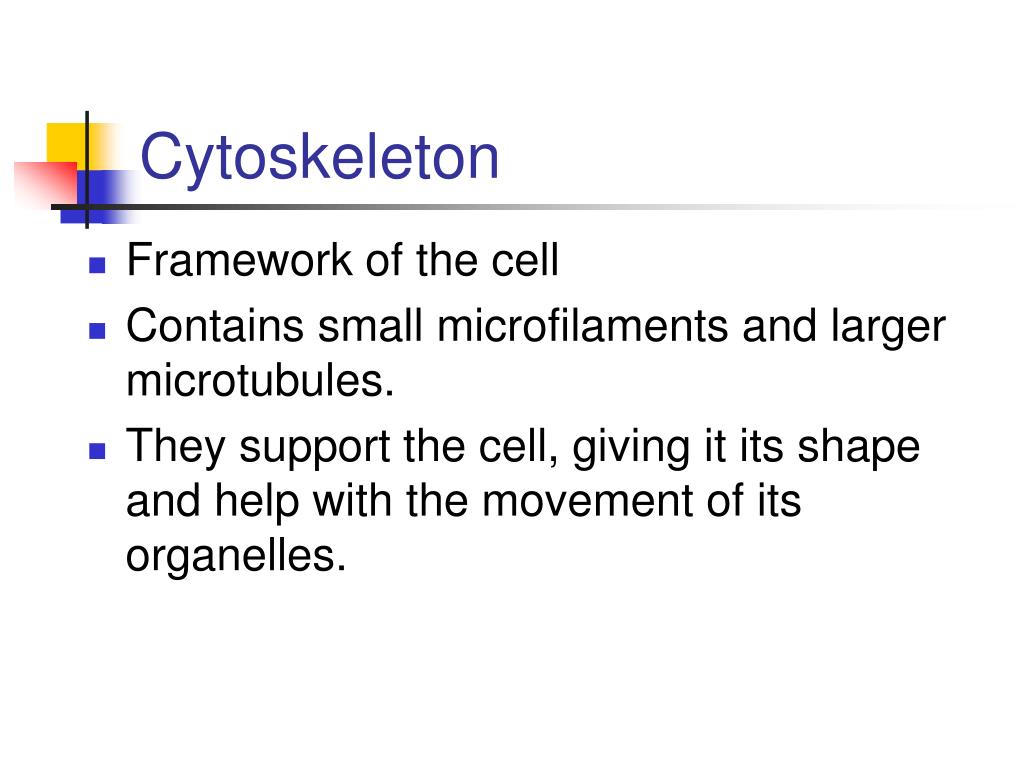 Cytoskeleton

- Framework of the cell
- Contains small microfilaments and larger microtubules.
- They support the cell, giving it its shape and help with the movement of its organelles.